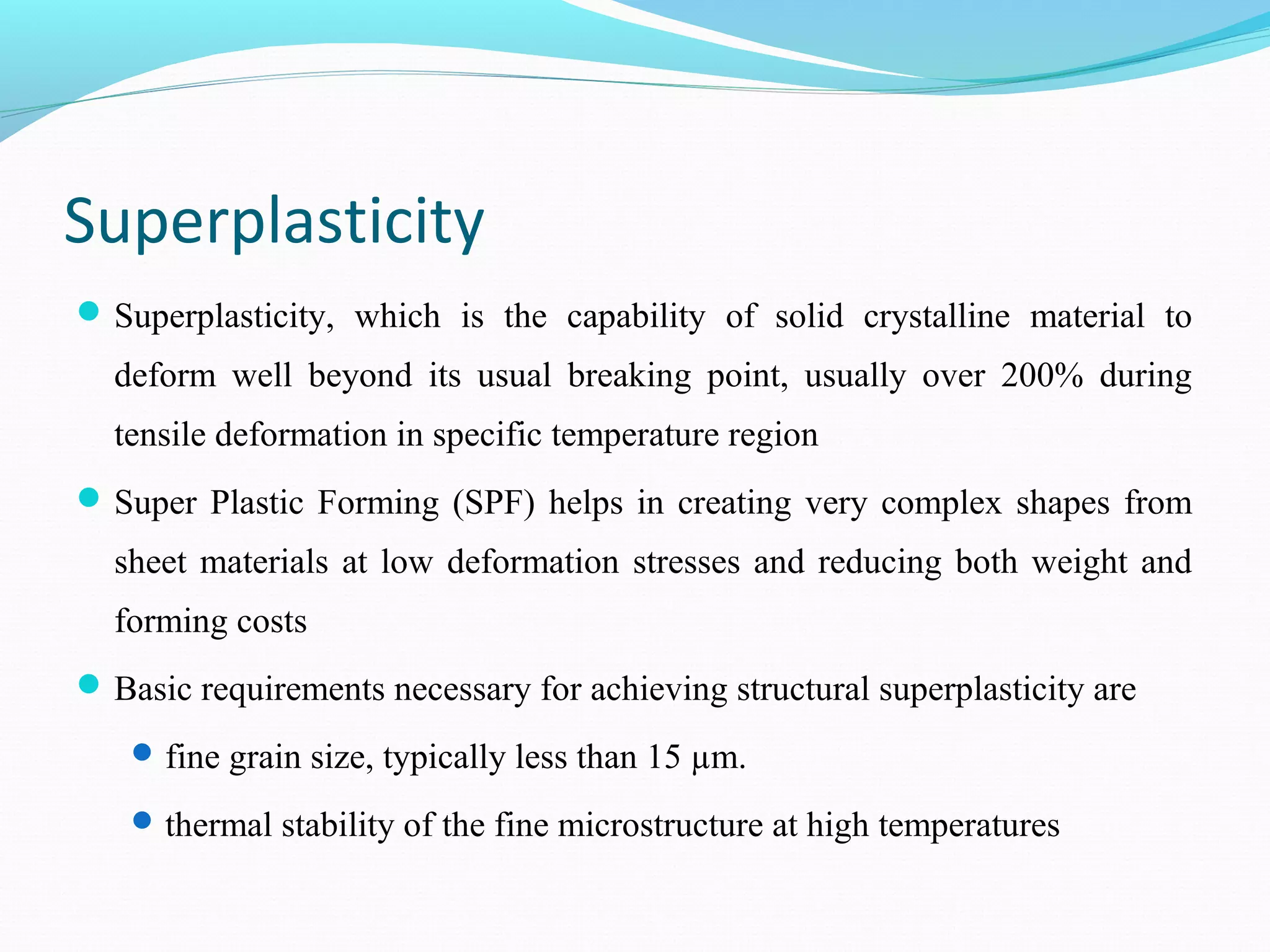 Superplasticity

- Superplasticity, which is the capability of solid crystalline material to deform well beyond its usual breaking point, usually over 200% during tensile deformation in specific temperature region
- Super Plastic Forming (SPF) helps in creating very complex shapes from sheet materials at low deformation stresses and reducing both weight and forming costs
- Basic requirements necessary for achieving structural superplasticity are
  - fine grain size, typically less than 15 μm.
  - thermal stability of the fine microstructure at high temperatures